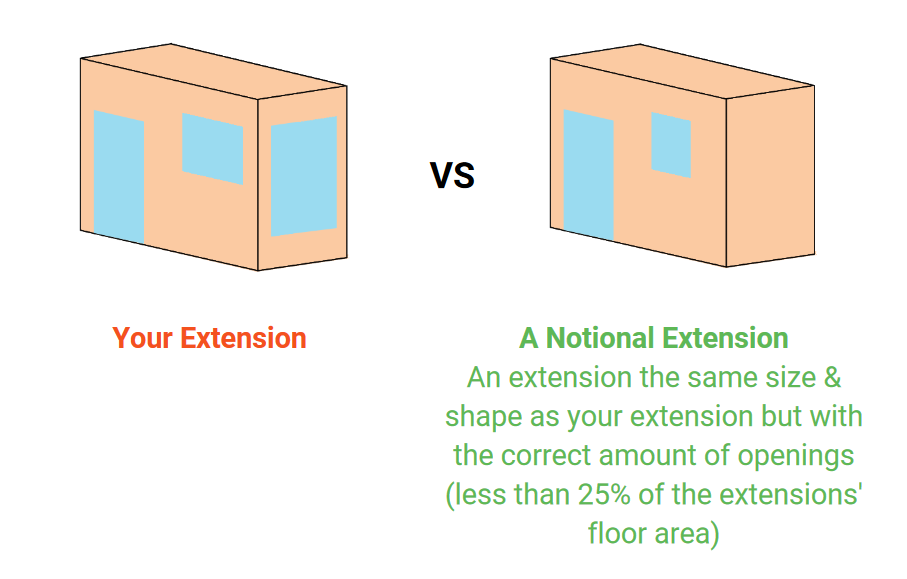 VS

Your Extension

A Notional Extension
An extension the same size & shape as your extension but with the correct amount of openings (less than 25% of the extensions' floor area)